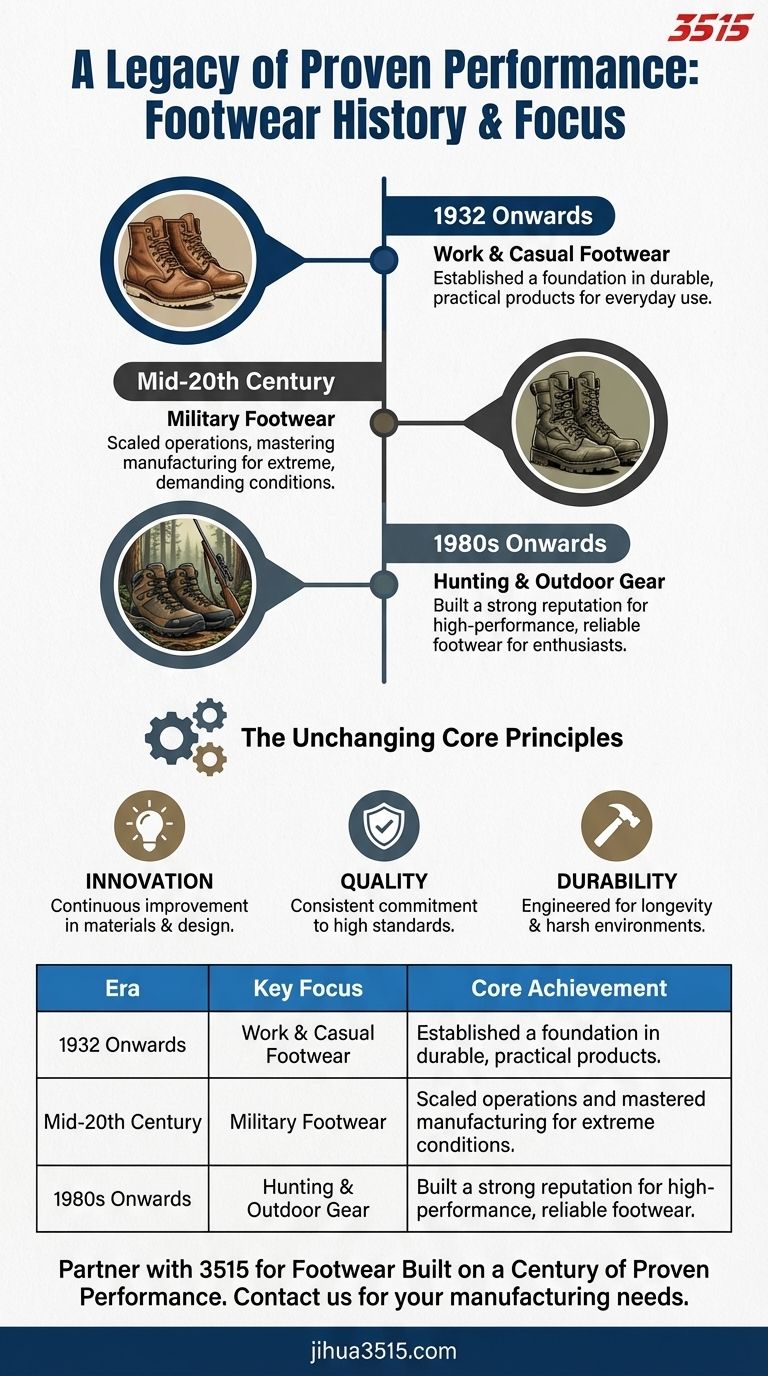 3515

A Legacy of Proven Performance: Footwear History & Focus

1932 Onwards
Work & Casual Footwear
Established a foundation in durable, practical products for everyday use.

Mid-20th Century
Military Footwear
Scaled operations, mastering manufacturing for extreme, demanding conditions.

1980s Onwards
Hunting & Outdoor Gear
Built a strong reputation for high-performance, reliable footwear for enthusiasts.

The Unchanging Core Principles

INNOVATION
Continuous improvement in materials & design.

QUALITY
Consistent commitment to high standards.

DURABILITY
Engineered for longevity & harsh environments.

| Era | Key Focus | Core Achievement |
|---|---|---|
| 1932 Onwards | Work & Casual Footwear | Established a foundation in durable, practical products. |
| Mid-20th Century | Military Footwear | Scaled operations and mastered manufacturing for extreme conditions. |
| 1980s Onwards | Hunting & Outdoor Gear | Built a strong reputation for high-performance, reliable footwear. |

Partner with 3515 for Footwear Built on a Century of Proven Performance. Contact us for your manufacturing needs.

jihua3515.com